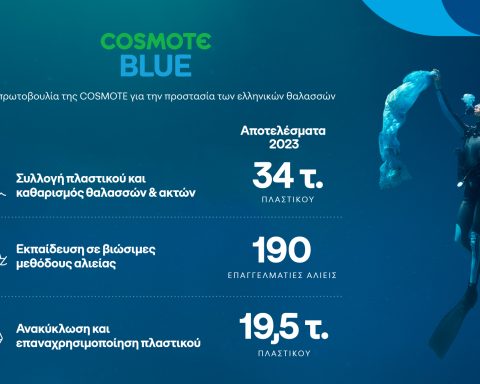 COSMOTE
BLUE

πρωτοβουλία της COSMOTE για την προστασία των ελληνικών θαλασσών

Αποτελέσματα 2023

Συλλογή πλαστικού και καθαρισμός θαλασσών & ακτών

34 τ.
ΠΛΑΣΤΙΚΟΥ

Εκπαίδευση σε βιώσιμες μεθόδους αλιείας

190
ΕΠΑΓΓΕΛΜΑΤΙΕΣ ΑΛΙΕΙΣ

Ανακύκλωση και επαναχρησιμοποίηση πλαστικού

19,5 τ.
ΠΛΑΣΤΙΚΟΥ